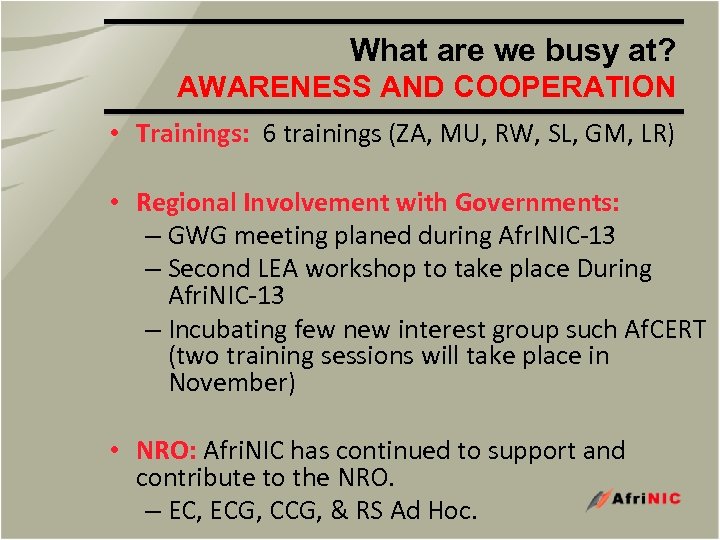 What are we busy at?
AWARENESS AND COOPERATION

• Trainings: 6 trainings (ZA, MU, RW, SL, GM, LR)

• Regional Involvement with Governments:
– GWG meeting planed during AfrINIC-13
– Second LEA workshop to take place During AfriNIC-13
– Incubating few new interest group such AfCERT (two training sessions will take place in November)

• NRO: AfriNIC has continued to support and contribute to the NRO.
– EC, ECG, CCG, & RS Ad Hoc.

AfriNIC